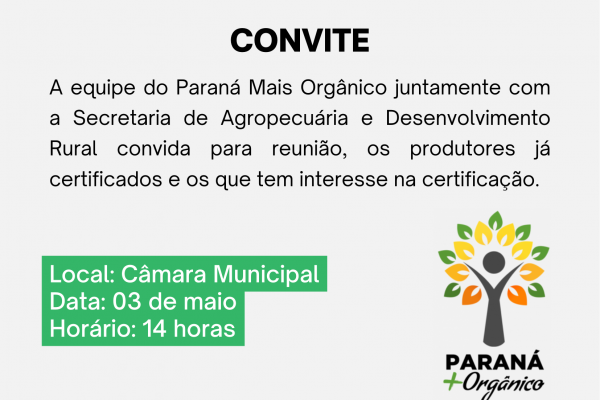 CONVITE

A equipe do Paraná Mais Orgânico juntamente com a Secretaria de Agropecuária e Desenvolvimento Rural convida para reunião, os produtores já certificados e os que tem interesse na certificação.

Local: Câmara Municipal
Data: 03 de maio
Horário: 14 horas

PARANÁ
+Orgânico